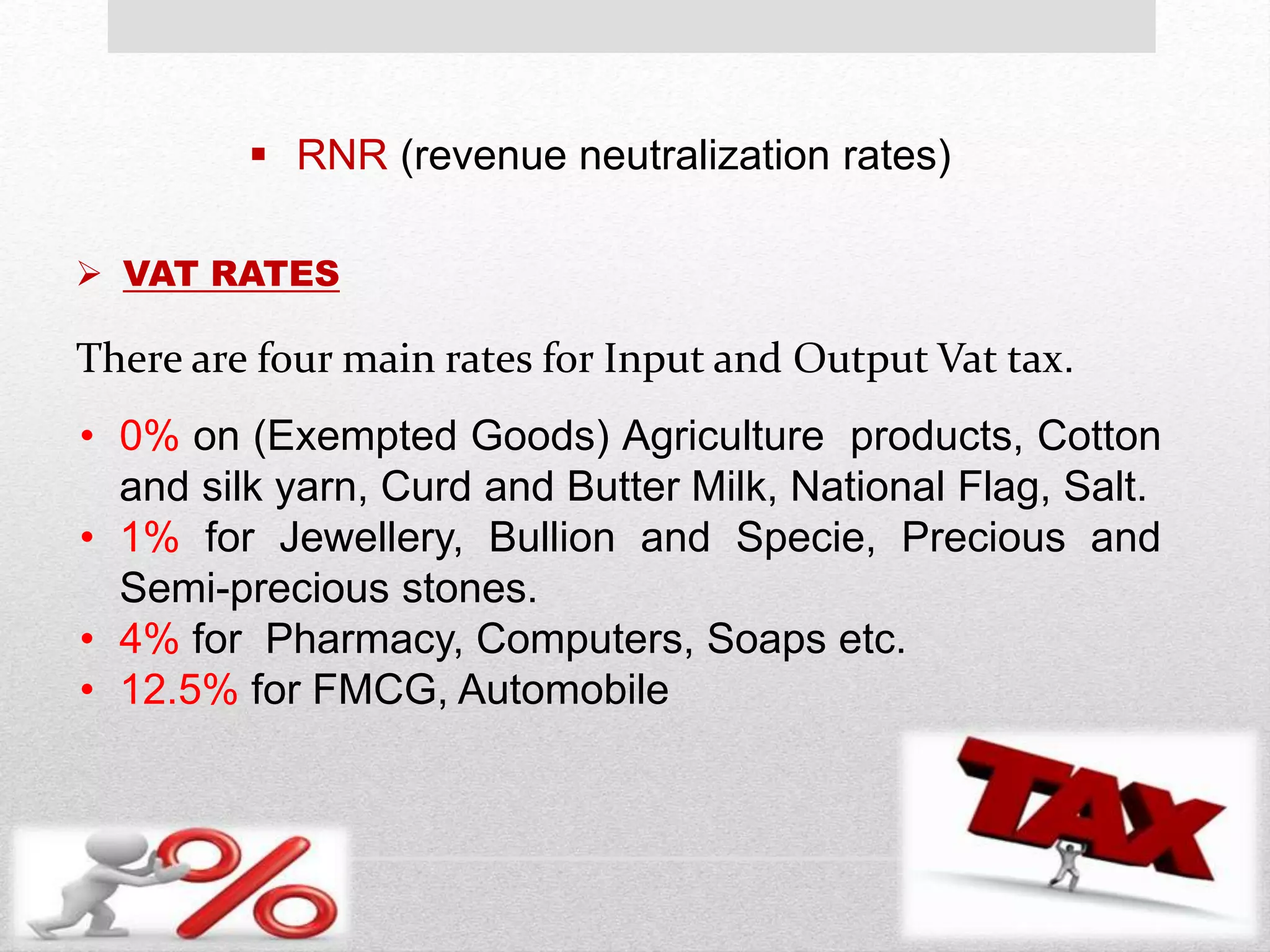 ▪ RNR (revenue neutralization rates)

➢ VAT RATES

There are four main rates for Input and Output Vat tax.

• 0% on (Exempted Goods) Agriculture products, Cotton and silk yarn, Curd and Butter Milk, National Flag, Salt.
• 1% for Jewellery, Bullion and Specie, Precious and Semi-precious stones.
• 4% for Pharmacy, Computers, Soaps etc.
• 12.5% for FMCG, Automobile

%

TAX